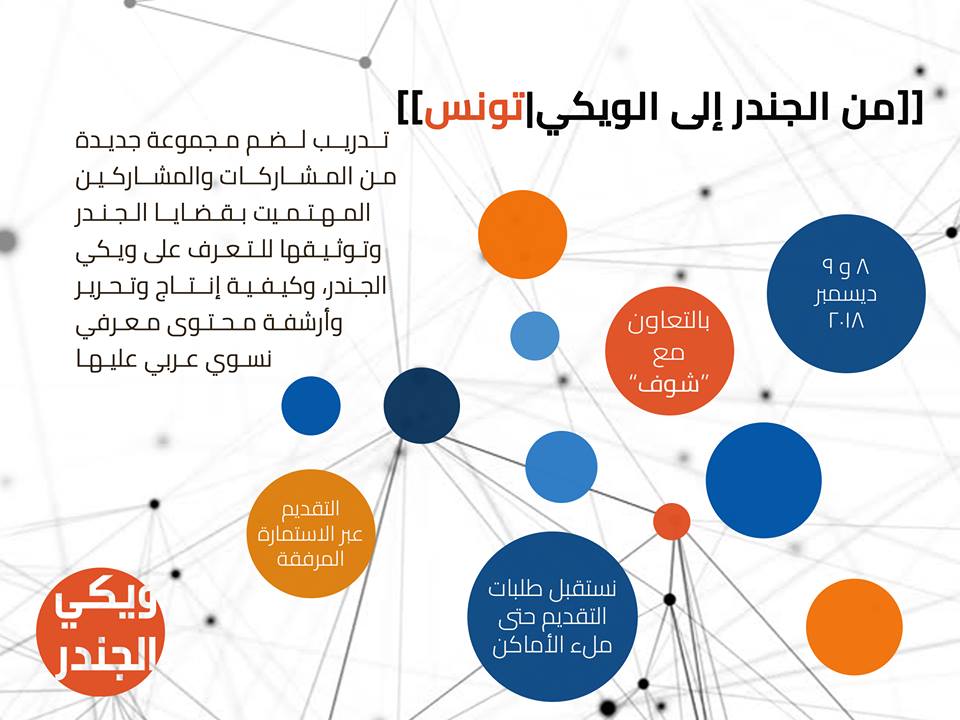 [[من الجندر إلى الويكي|تونس]]

تدريب لضم مجموعة جديدة من المشاركات والمشاركين المهتميت بقضايا الجندر وتوثيقها للتعرف على ويكي الجندر، وكيفية إنتاج وتحرير وأرشفة محتوى معرفي نسوي عربي عليها

٨ و ٩ ديسمبر ٢٠١٨

بالتعاون مع "شوف"

التقديم عبر الاستمارة المرفقة

نستقبل طلبات التقديم حتى ملء الأماكن

ويكي الجندر